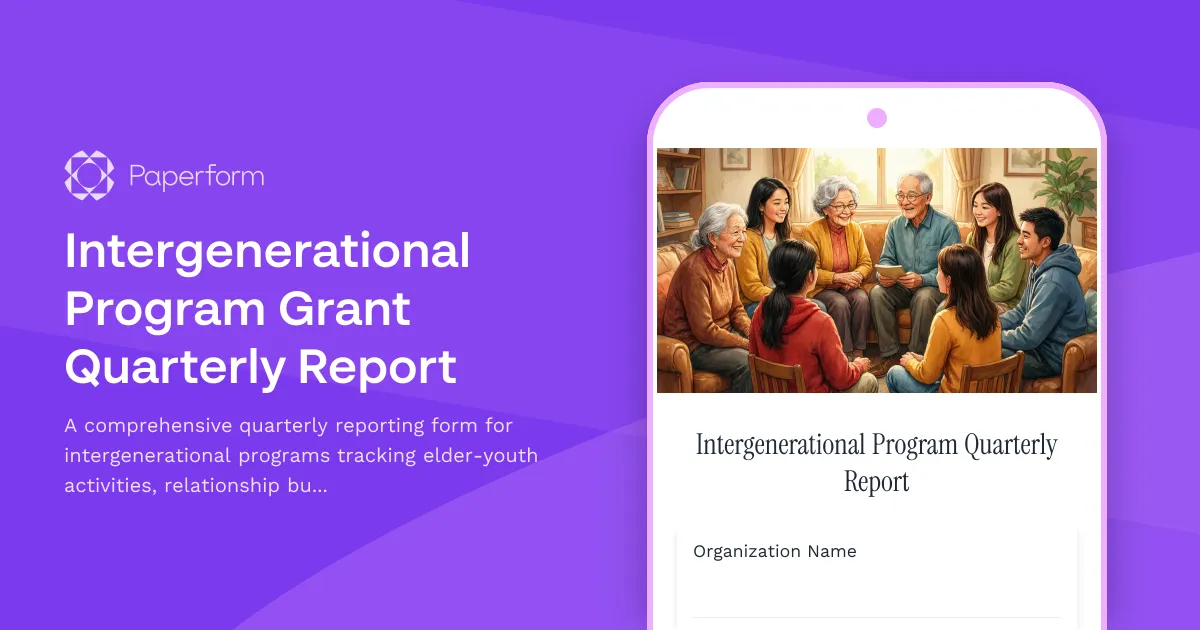 Paperform

Intergenerational Program Grant Quarterly Report

A comprehensive quarterly reporting form for intergenerational programs tracking elder-youth activities, relationship bu...

Intergenerational Program Quarterly Report

Organization Name